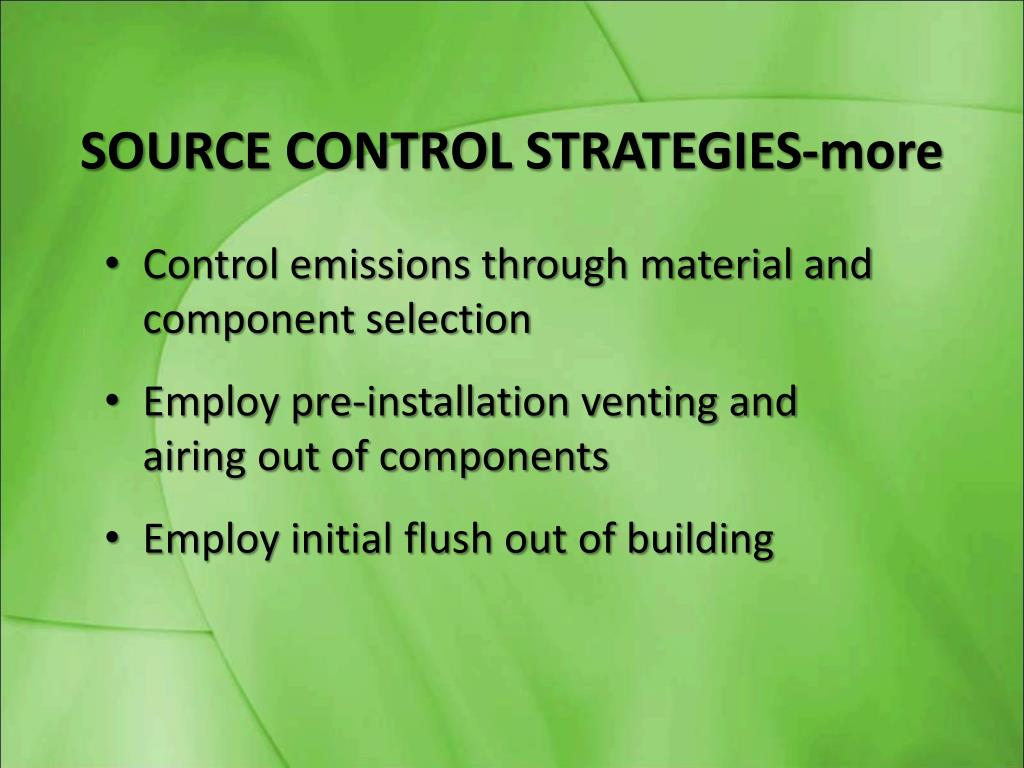 SOURCE CONTROL STRATEGIES-more

• Control emissions through material and component selection

• Employ pre-installation venting and airing out of components

• Employ initial flush out of building